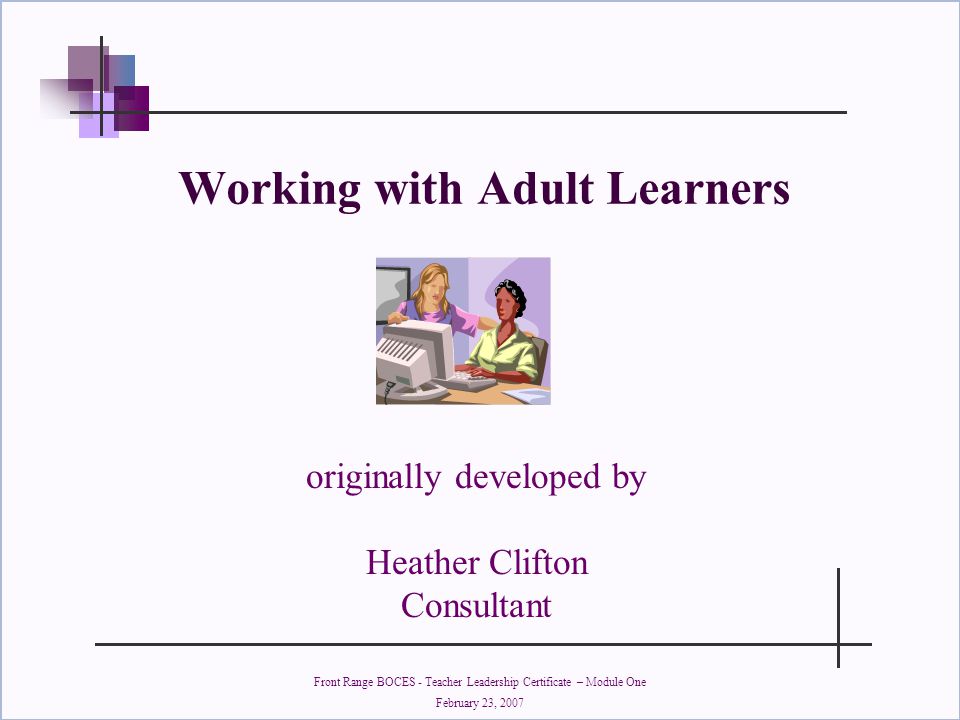 Working with Adult Learners

originally developed by

Heather Clifton
Consultant

Front Range BOCES - Teacher Leadership Certificate – Module One
February 23, 2007